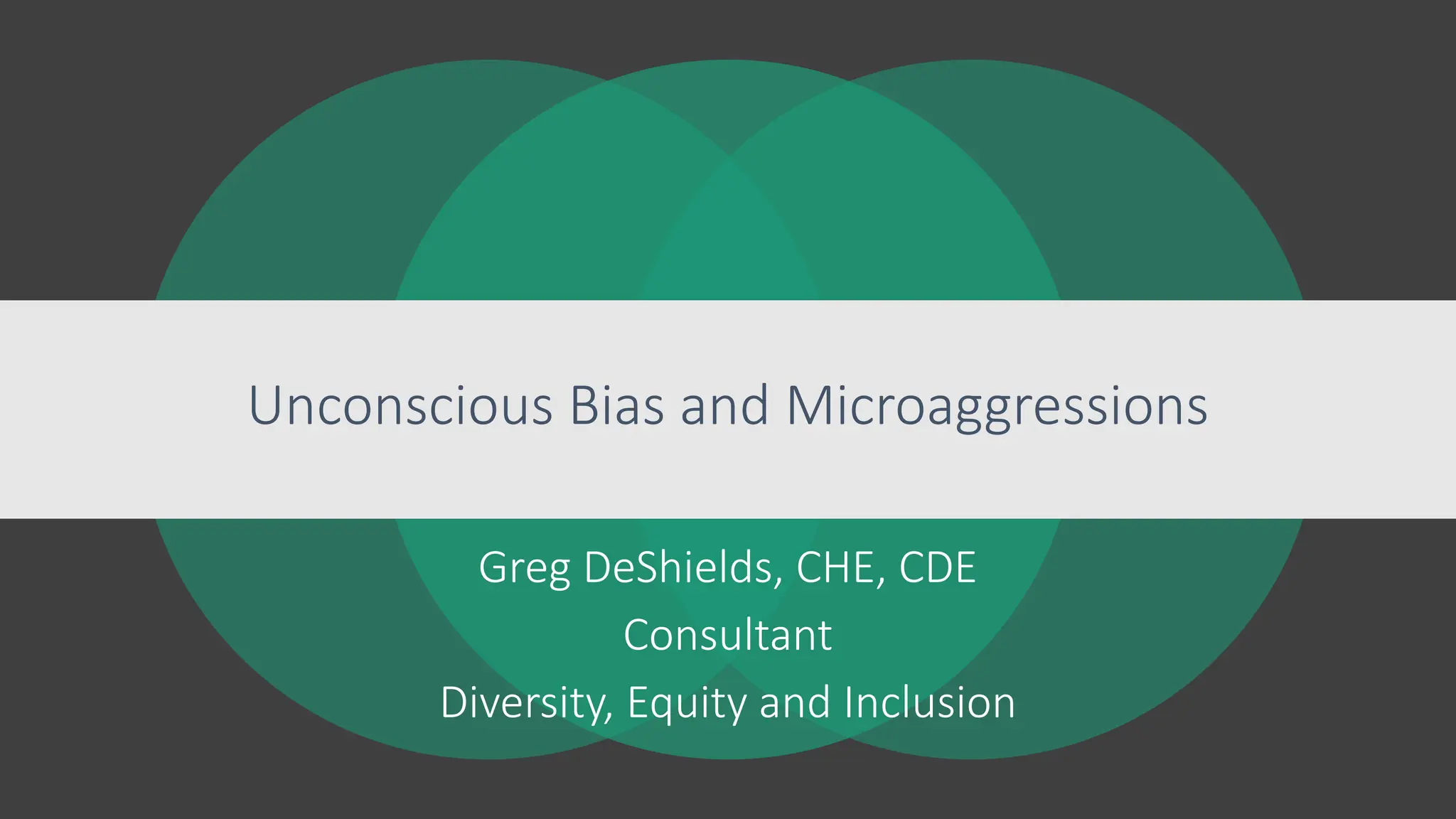 Unconscious Bias and Microaggressions

Greg DeShields, CHE, CDE
Consultant
Diversity, Equity and Inclusion